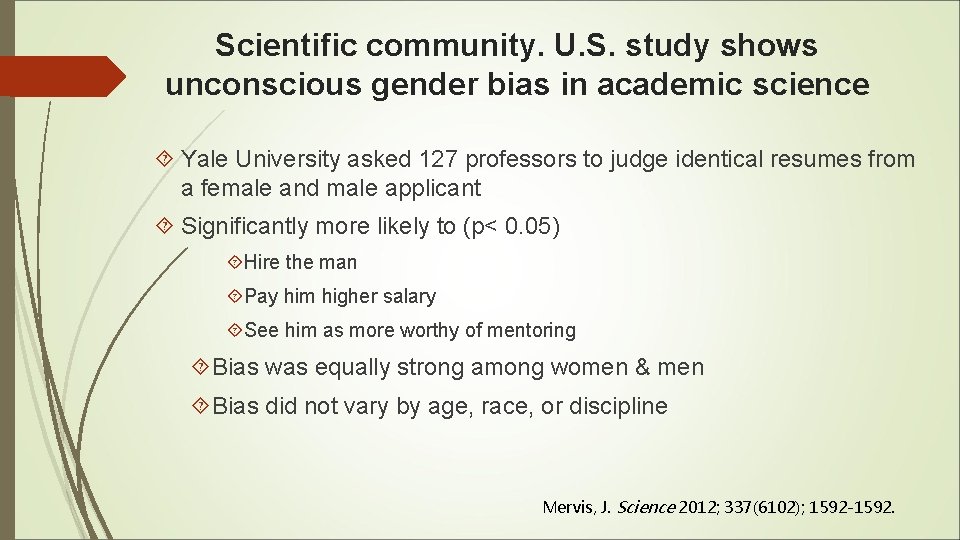 Scientific community. U.S. study shows unconscious gender bias in academic science

Yale University asked 127 professors to judge identical resumes from a female and male applicant

Significantly more likely to (p< 0.05)

Hire the man

Pay him higher salary

See him as more worthy of mentoring

Bias was equally strong among women & men

Bias did not vary by age, race, or discipline

Mervis, J. Science 2012; 337(6102); 1592-1592.